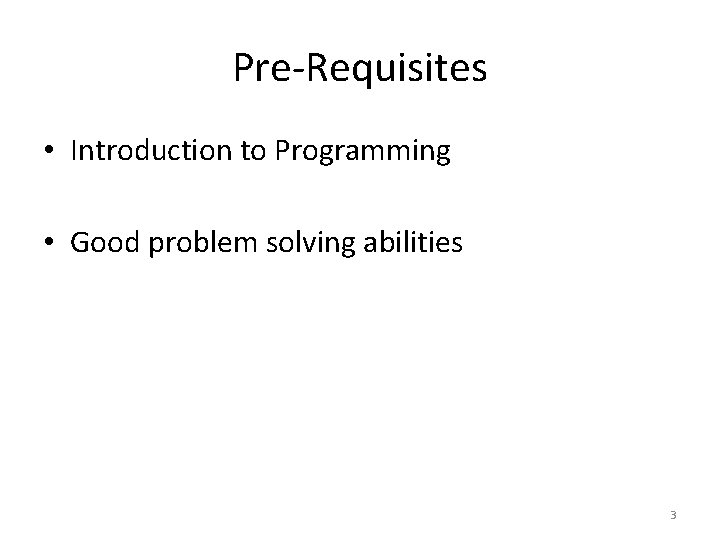 Pre-Requisites

• Introduction to Programming

• Good problem solving abilities

3